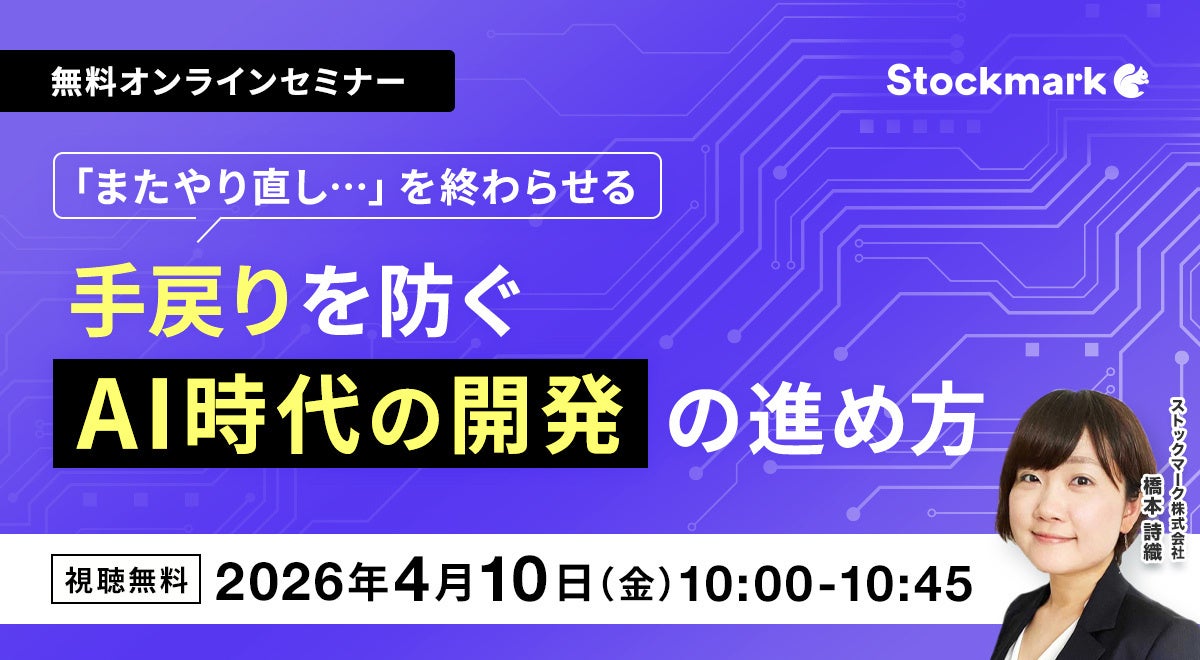 無料オンラインセミナー

Stockmark

「またやり直し…」を終わらせる

手戻りを防ぐ
AI時代の開発の進め方

ストックマーク株式会社
橋本 詩織

視聴無料 2026年4月10日（金）10:00-10:45